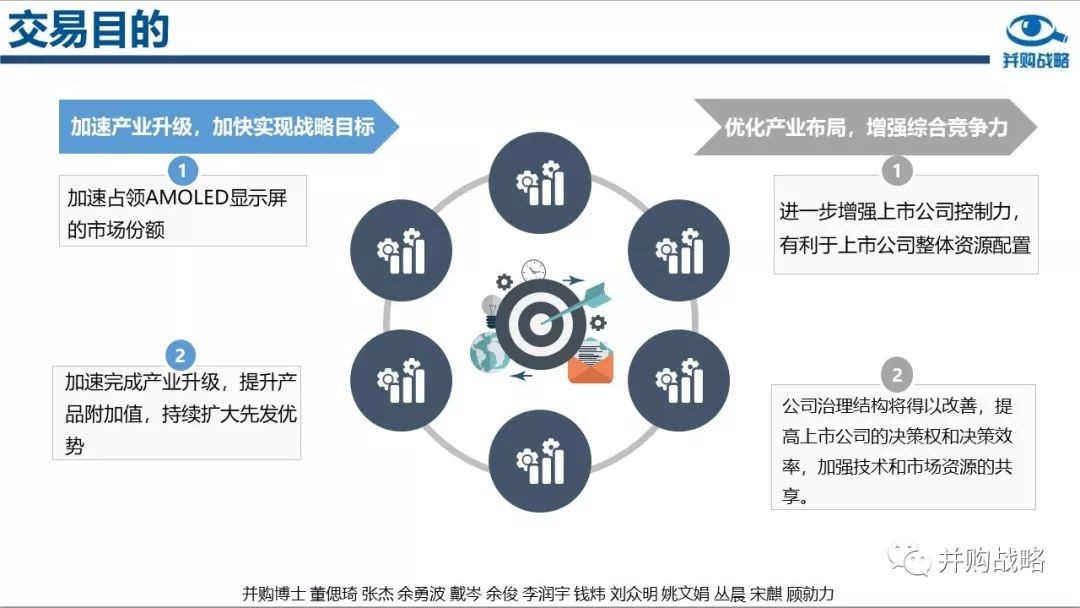 交易目的

并购战略

加速产业升级，加快实现战略目标

1

加速占领AMOLED显示屏的市场份额

2

加速完成产业升级，提升产品附加值，持续扩大先发优势

优化产业布局，增强综合竞争力

1

进一步增强上市公司控制力，有利于上市公司整体资源配置

2

公司治理结构将得以改善，提高上市公司的决策权和决策效率，加强技术和市场资源的共享。

并购战略

并购博士 董偲琦 张杰 余勇波 戴岑 余俊 李润宇 钱炜 刘众明 姚文娟 丛晨 宋麒 顾勋力